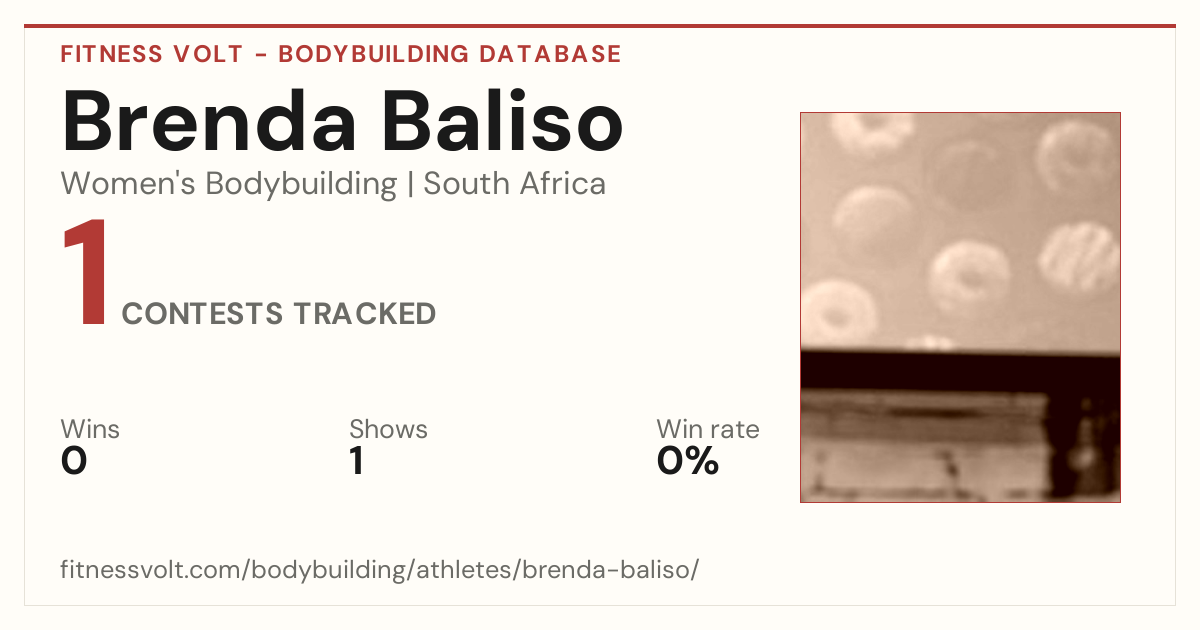 FITNESS VOLT - BODYBUILDING DATABASE

Brenda Baliso

Women's Bodybuilding | South Africa

1 CONTESTS TRACKED

Wins
0

Shows
1

Win rate
0%

fitnessvolt.com/bodybuilding/athletes/brenda-baliso/